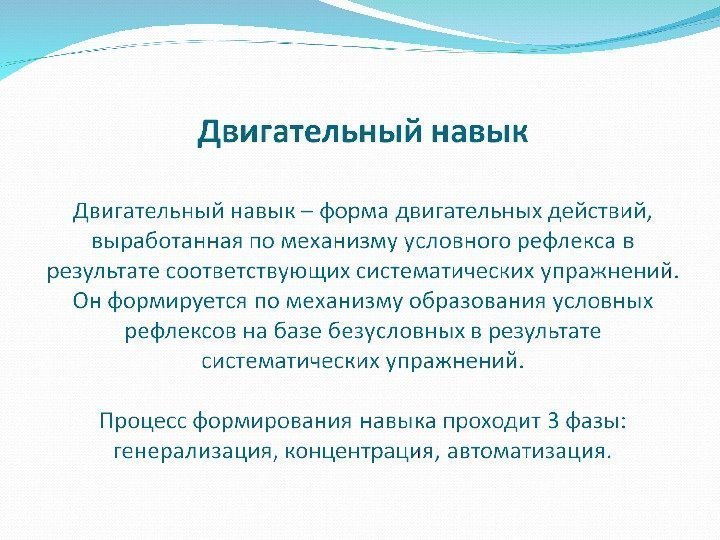 Двигательный навык

Двигательный навык – форма двигательных действий, выработанная по механизму условного рефлекса в результате соответствующих систематических упражнений. Он формируется по механизму образования условных рефлексов на базе безусловных в результате систематических упражнений.

Процесс формирования навыка проходит 3 фазы: генерализация, концентрация, автоматизация.